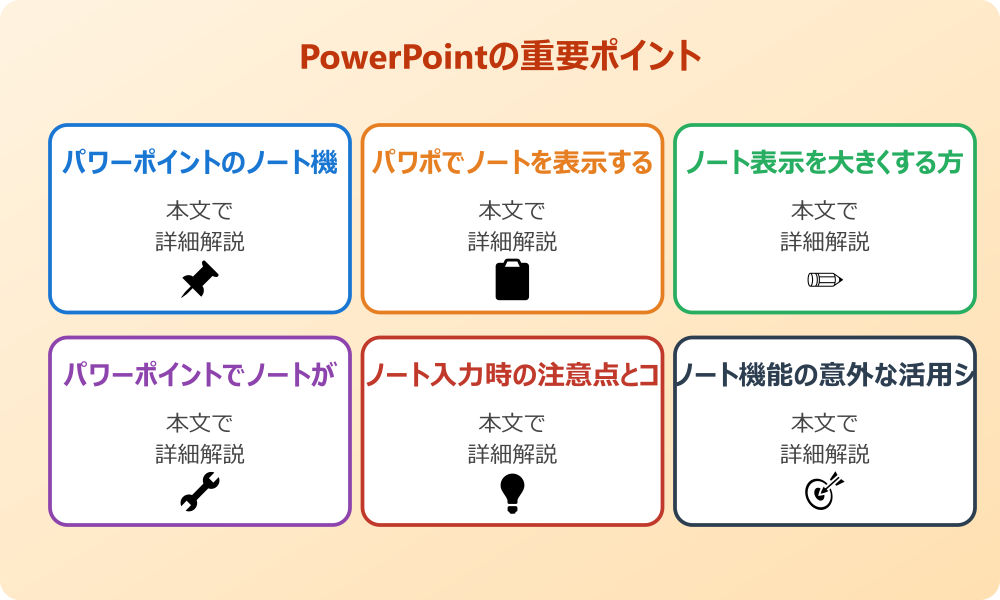 PowerPointの重要ポイント

パワーポイントのノート機

本文で
詳細解説

パワポでノートを表示する

本文で
詳細解説

ノート表示を大きくする方

本文で
詳細解説

パワーポイントでノートが

本文で
詳細解説

ノート入力時の注意点とコ

本文で
詳細解説

ノート機能の意外な活用シ

本文で
詳細解説